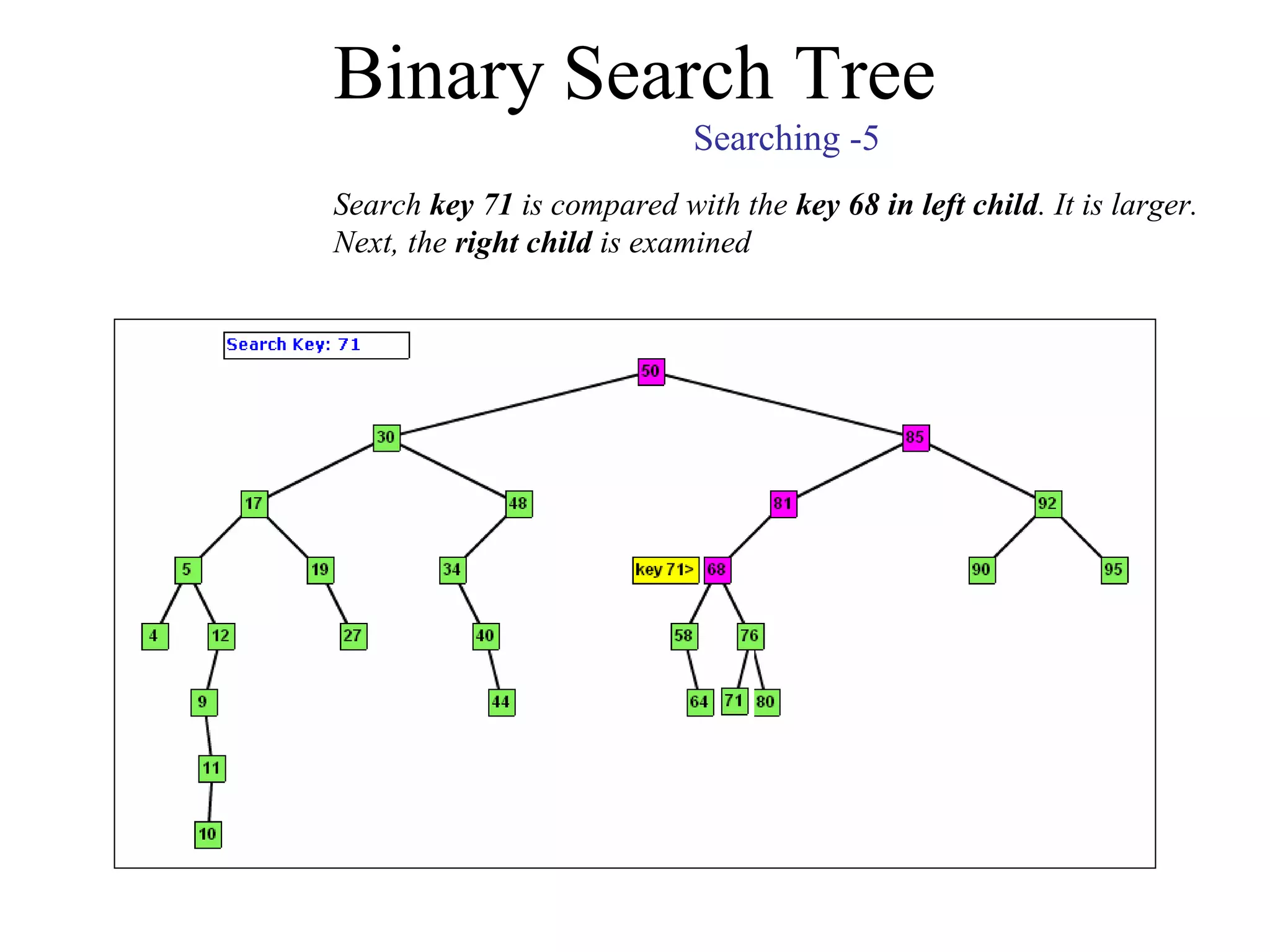 Binary Search Tree

Searching -5

Search key 71 is compared with the key 68 in left child. It is larger. Next, the right child is examined

Search Key: 71

50

30

85

17

48

81

92

5

19

34

key 71>

68

90

95

4

12

27

40

58

76

9

44

64

71

80

11

10